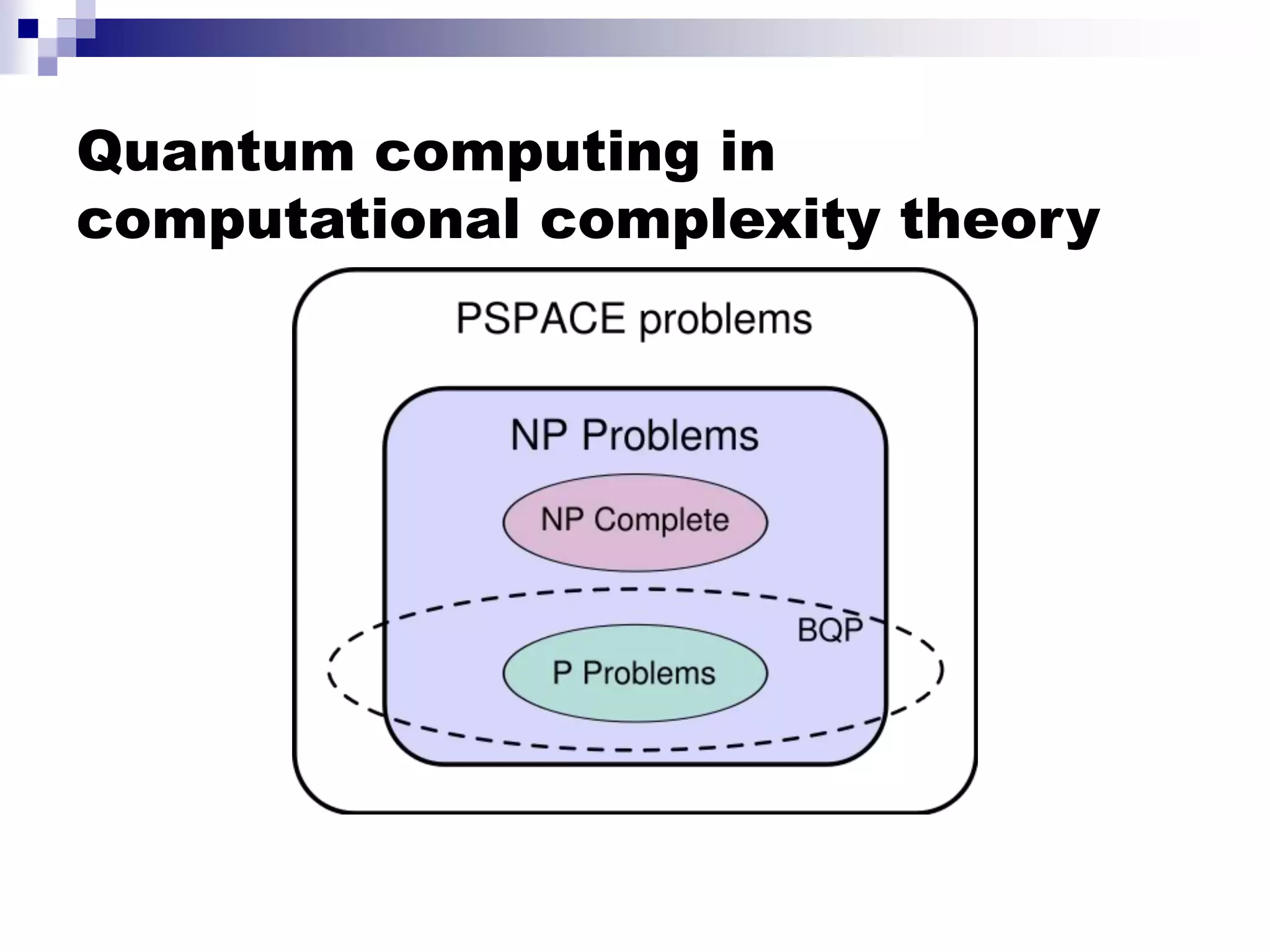 Quantum computing in computational complexity theory

PSPACE problems

NP Problems

NP Complete

BQP

P Problems